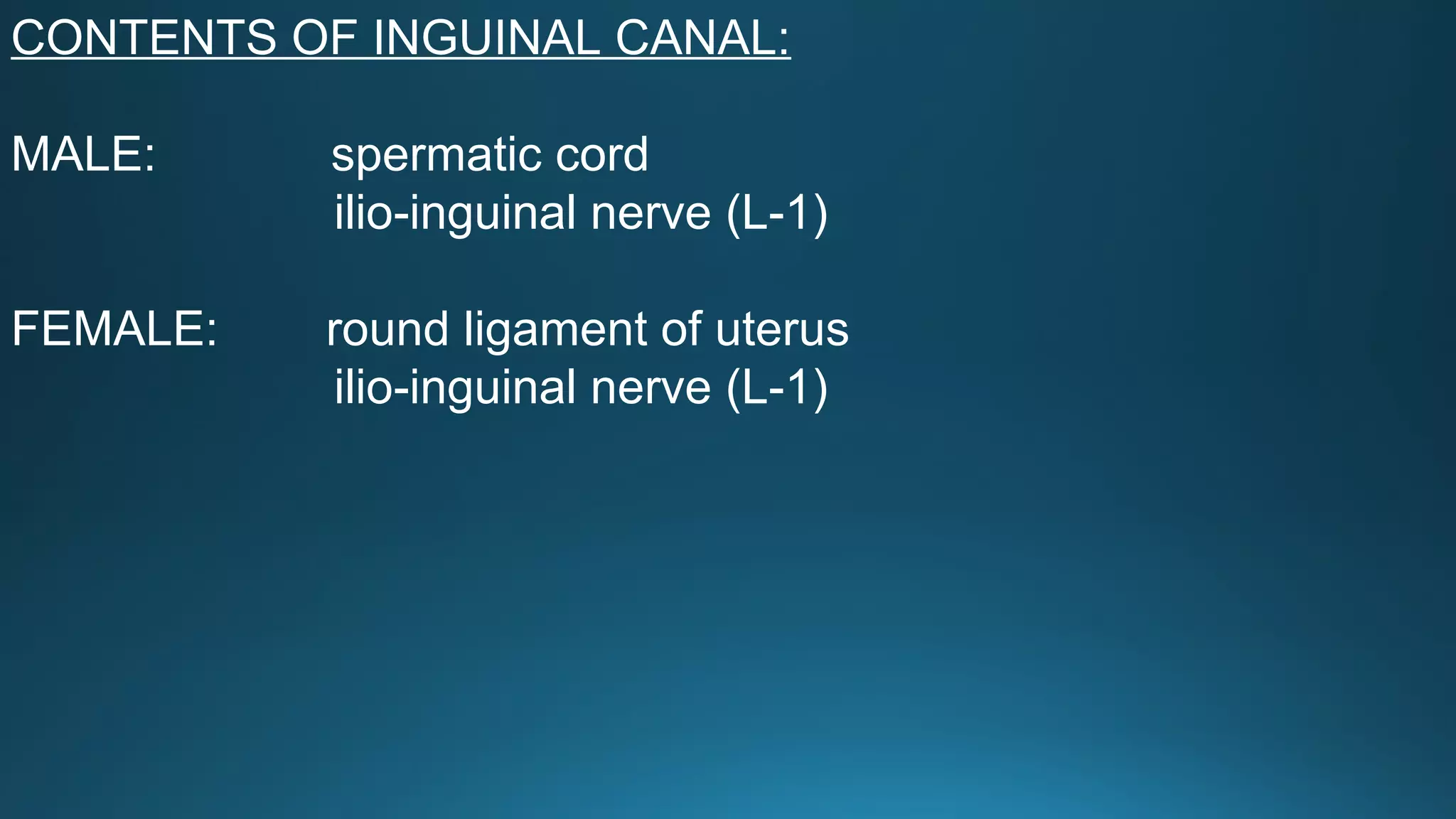 CONTENTS OF INGUINAL CANAL:

MALE: spermatic cord
ilio-inguinal nerve (L-1)

FEMALE: round ligament of uterus
ilio-inguinal nerve (L-1)